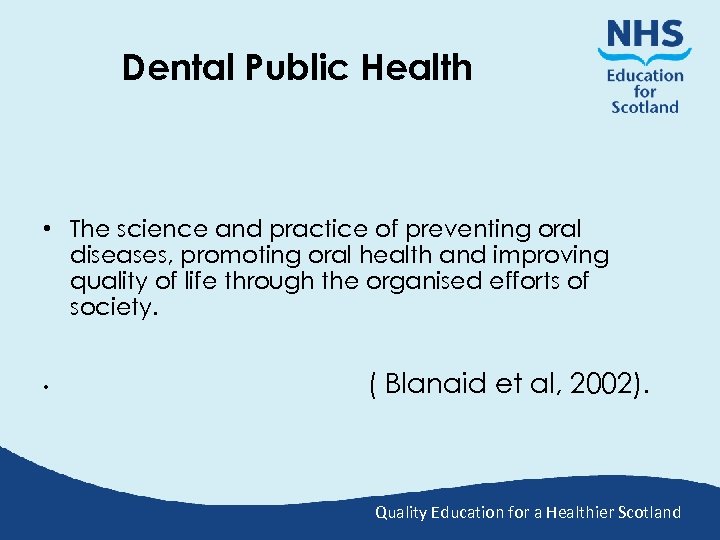 Dental Public Health

NHS
Education for Scotland

• The science and practice of preventing oral diseases, promoting oral health and improving quality of life through the organised efforts of society.

• ( Blanaid et al, 2002).

Quality Education for a Healthier Scotland